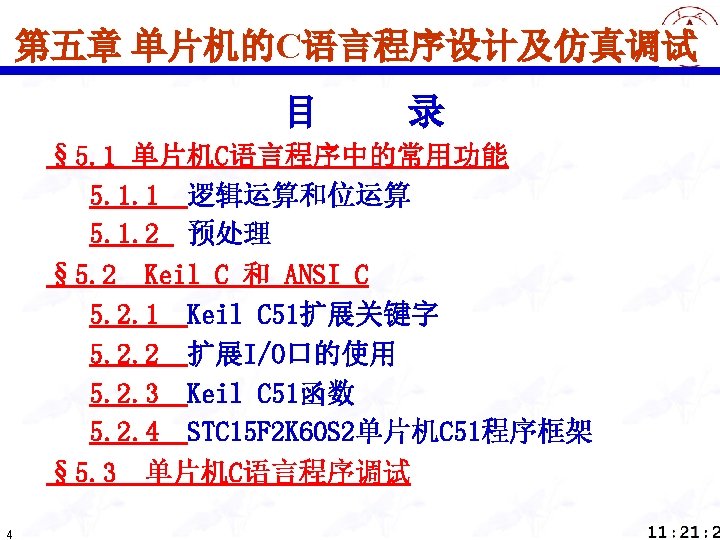 第五章 单片机的C语言程序设计及仿真调试

目 录

§5.1 单片机C语言程序中的常用功能

5.1.1 逻辑运算和位运算

5.1.2 预处理

§5.2 Keil C 和 ANSI C

5.2.1 Keil C51扩展关键字

5.2.2 扩展I/O口的使用

5.2.3 Keil C51函数

5.2.4 STC15F2K60S2单片机C51程序框架

§5.3 单片机C语言程序调试

4

11:21:2